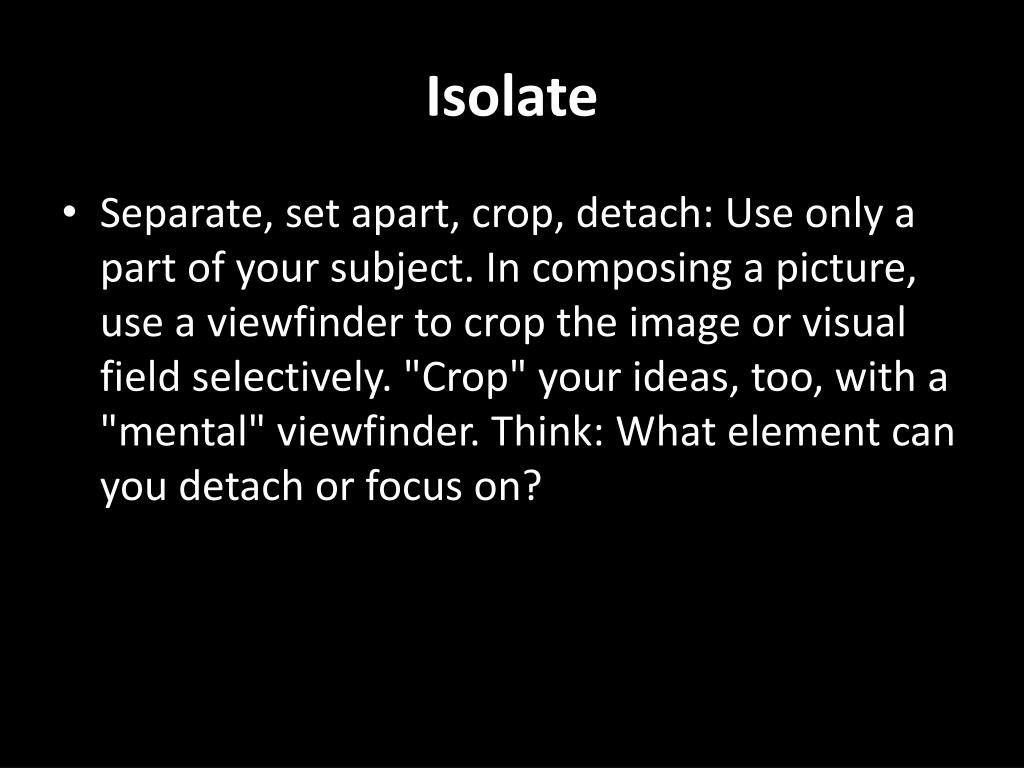 Isolate

• Separate, set apart, crop, detach: Use only a part of your subject. In composing a picture, use a viewfinder to crop the image or visual field selectively. "Crop" your ideas, too, with a "mental" viewfinder. Think: What element can you detach or focus on?